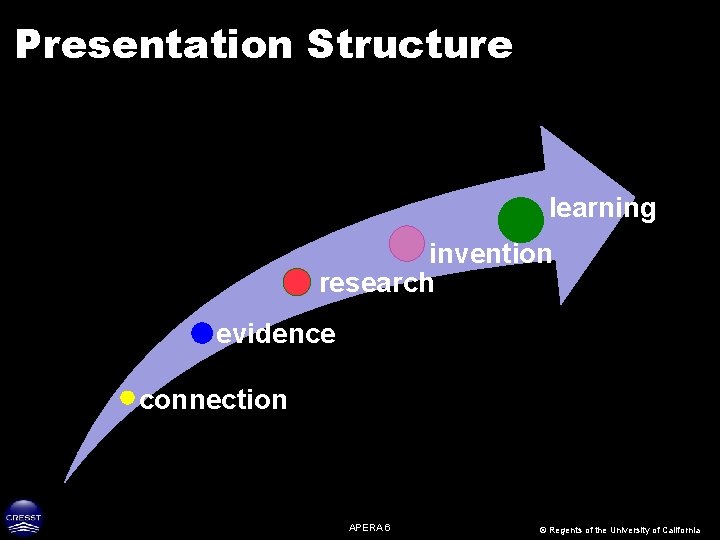 Presentation Structure

learning

invention

research

evidence

connection

CRESST

APERA 6

© Regents of the University of California